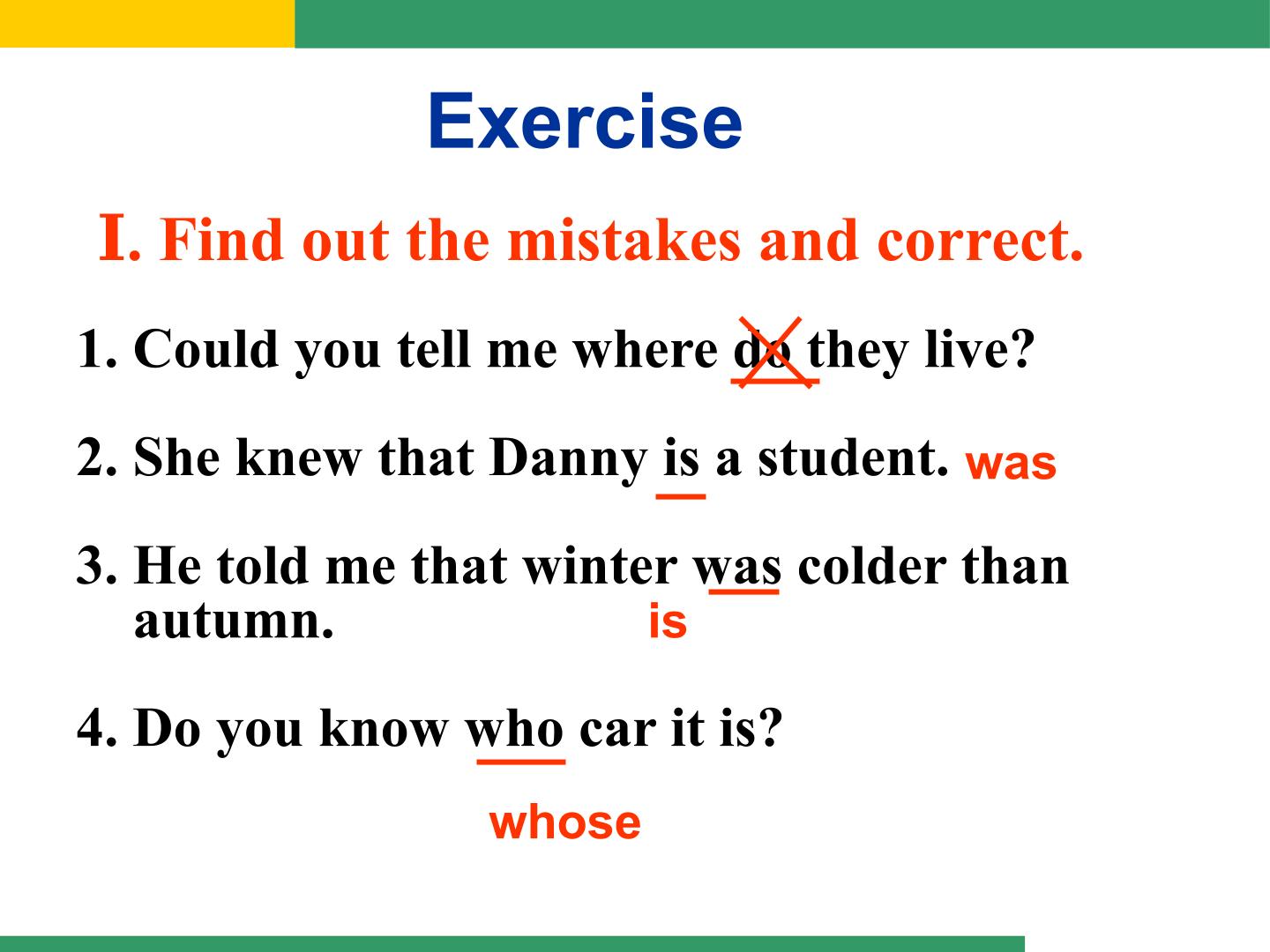 Exercise

I. Find out the mistakes and correct.

1. Could you tell me where do they live?

2. She knew that Danny is a student. was

3. He told me that winter was colder than autumn.
is

4. Do you know who car it is?

whose